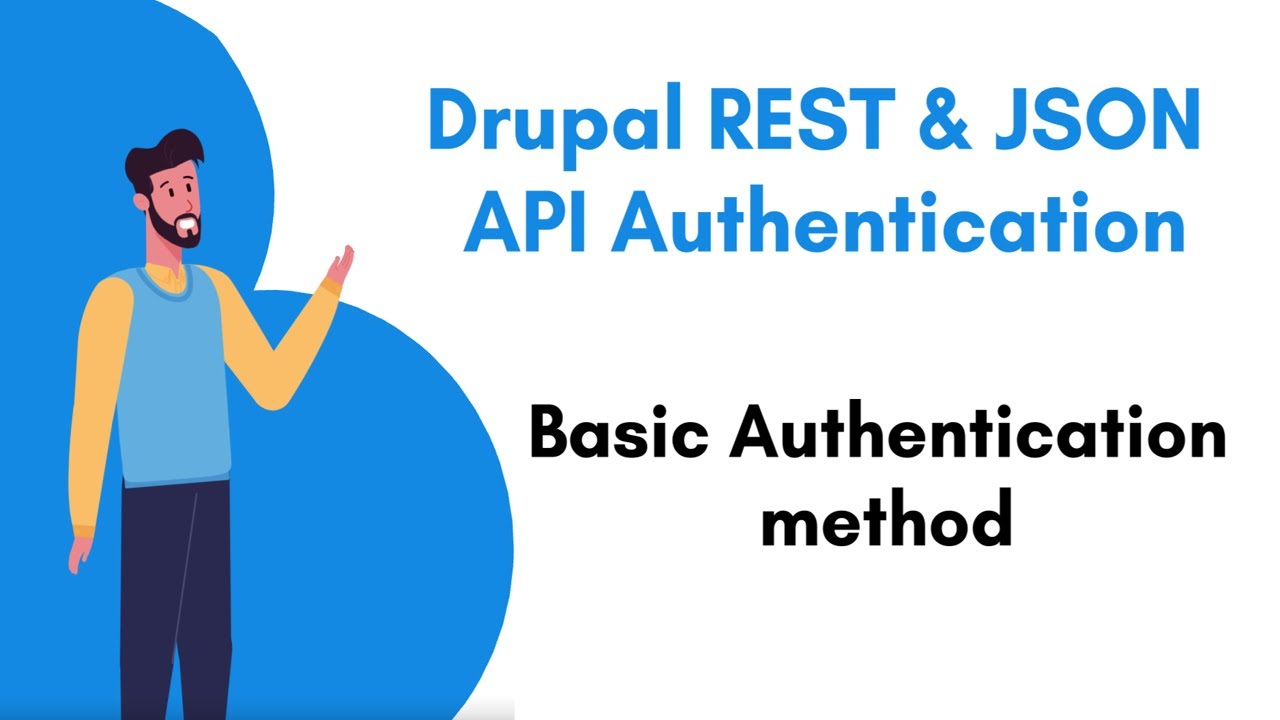 Drupal REST & JSON API Authentication

Basic Authentication method